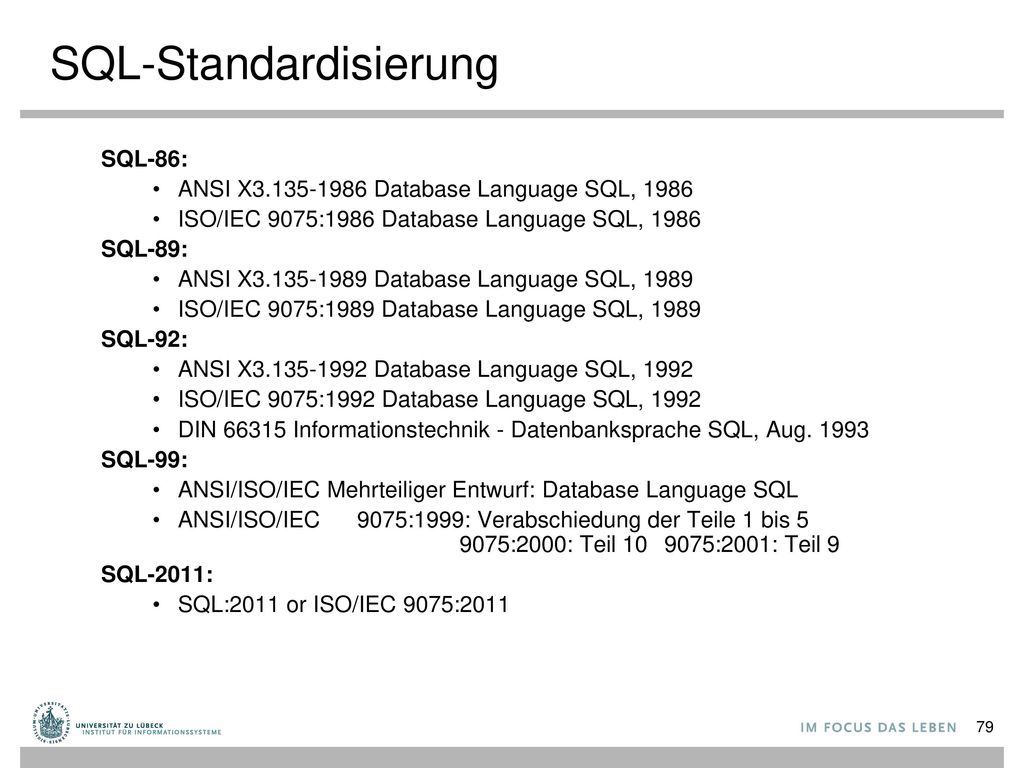 SQL-Standardisierung

SQL-86:
• ANSI X3.135-1986 Database Language SQL, 1986
• ISO/IEC 9075:1986 Database Language SQL, 1986
SQL-89:
• ANSI X3.135-1989 Database Language SQL, 1989
• ISO/IEC 9075:1989 Database Language SQL, 1989
SQL-92:
• ANSI X3.135-1992 Database Language SQL, 1992
• ISO/IEC 9075:1992 Database Language SQL, 1992
• DIN 66315 Informationstechnik - Datenbanksprache SQL, Aug. 1993
SQL-99:
• ANSI/ISO/IEC Mehrteiliger Entwurf: Database Language SQL
• ANSI/ISO/IEC 9075:1999: Verabschiedung der Teile 1 bis 5
9075:2000: Teil 10 9075:2001: Teil 9
SQL-2011:
• SQL:2011 or ISO/IEC 9075:2011

UNIVERSITÄT ZU LÜBECK
INSTITUT FÜR INFORMATIONSSYSTEME

IM FOCUS DAS LEBEN 79